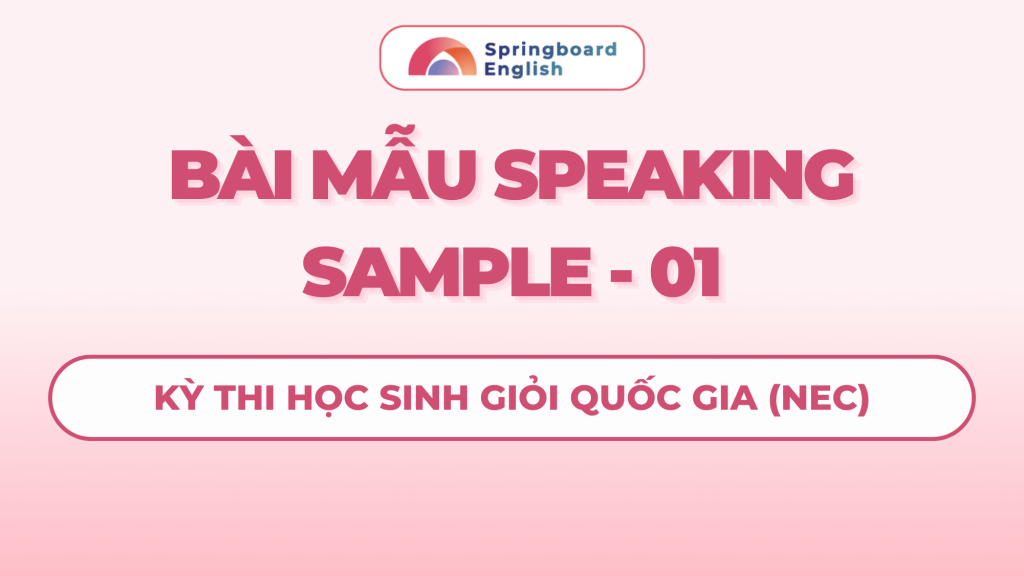 Springboard English

BÀI MẪU SPEAKING SAMPLE - 01

KỲ THI HỌC SINH GIỎI QUỐC GIA (NEC)